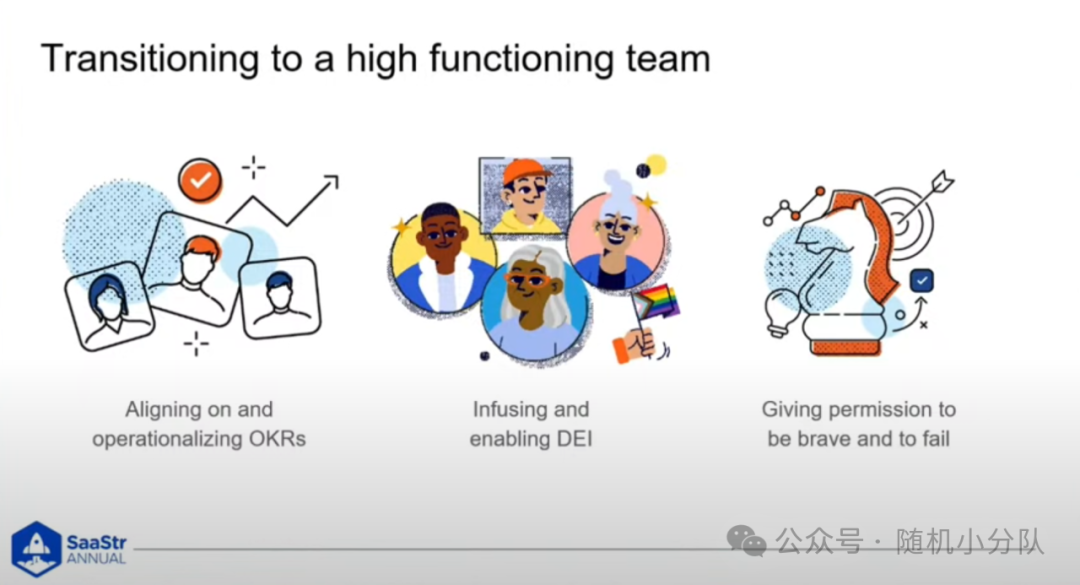 Transitioning to a high functioning team

Aligning on and operationalizing OKRs

Infusing and enabling DEI

Giving permission to be brave and to fail

SaaStr ANNUAL

公众号 · 随机小分队